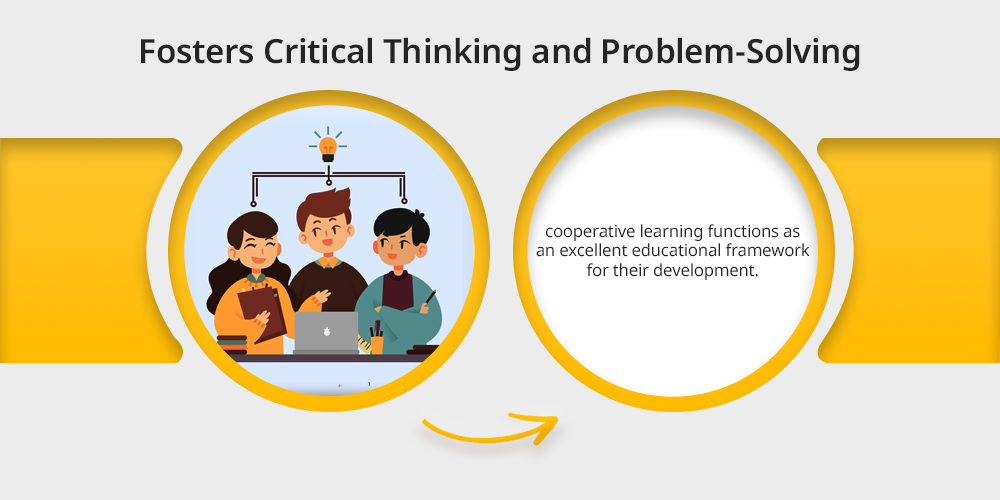 Fosters Critical Thinking and Problem-Solving

cooperative learning functions as an excellent educational framework for their development.